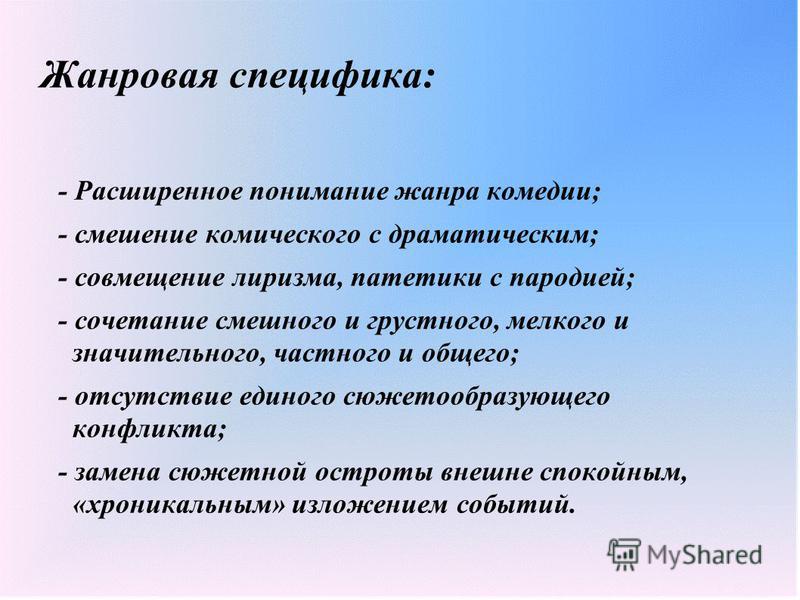 Жанровая специфика:

- Расширенное понимание жанра комедии;

- смешение комического с драматическим;

- совмещение лиризма, патетики с пародией;

- сочетание смешного и грустного, мелкого и значительного, частного и общего;

- отсутствие единого сюжетообразующего конфликта;

- замена сюжетной остроты внешне спокойным, «хроникальным» изложением событий.

MyShared